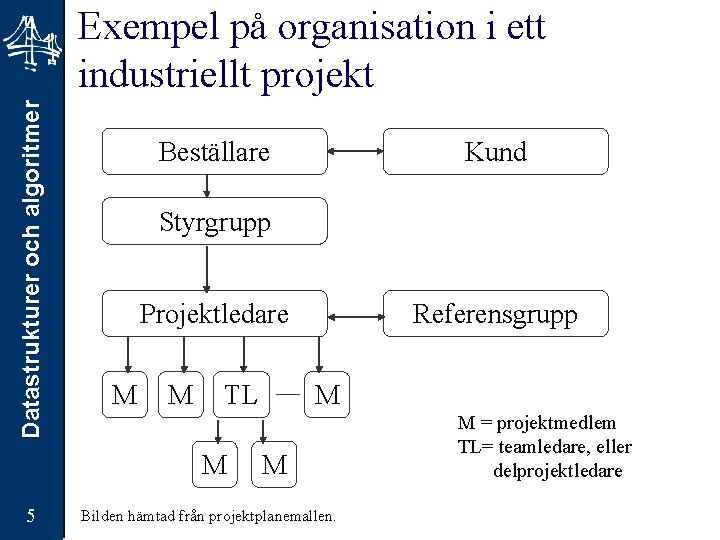 Datastrukturer och algoritmer

Exempel på organisation i ett industriellt projekt

Beställare

Kund

Styrgrupp

Projektledare

Referensgrupp

M

M

TL

M

M

M

M = projektmedlem
TL= teamledare, eller delprojektledare

5

Bilden hämtad från projektplanemallen.